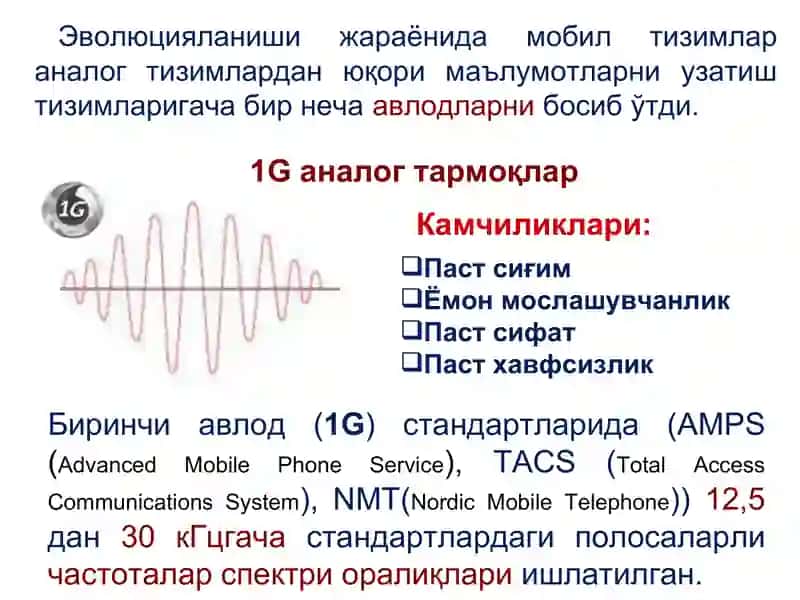 Эволюцияланиши жараёнида мобил тизимлар аналог тизимлардан юқори маълумотларни узатиш тизимларигача бир неча авлодларни босиб ўтди.

1G аналог тармоқлар

1G

Камчиликлари:

❑Паст сиғим
❑Ёмон мослашувчанлик
❑Паст сифат
❑Паст хавфсизлик

Биринчи авлод (1G) стандартларида (AMPS (Advanced Mobile Phone Service), TACS (Total Access Communications System), NMT(Nordic Mobile Telephone)) 12,5 дан 30 кГцгача стандартлардаги полосаларли частоталар спектри оралиқлари ишлатилган.